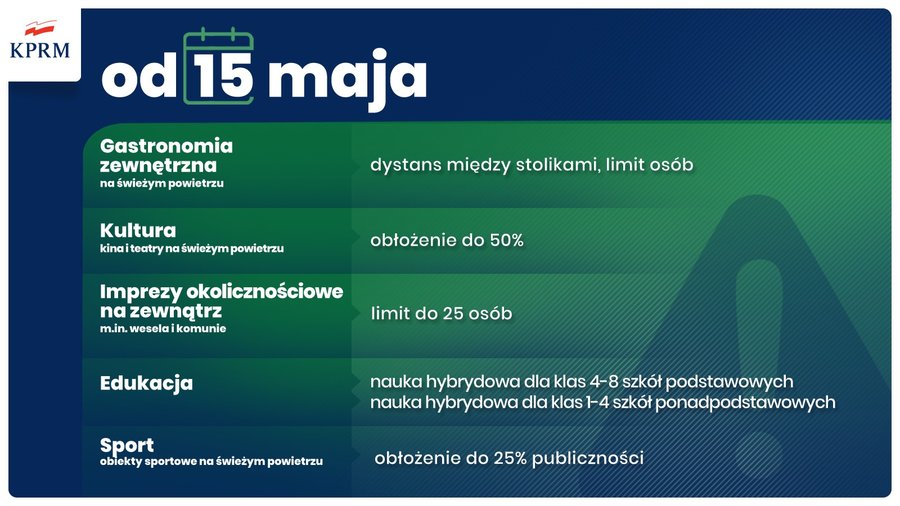 KPRM

od 15 maja

| | |
|---|---|
| Gastronomia zewnętrzna na świeżym powietrzu | dystans między stolikami, limit osób |
| Kultura kina i teatry na świeżym powietrzu | obłożenie do 50% |
| Imprezy okolicznościowe na zewnątrz m.in. wesela i komunie | limit do 25 osób |
| Edukacja | nauka hybrydowa dla klas 4-8 szkół podstawowych nauka hybrydowa dla klas 1-4 szkół ponadpodstawowych |
| Sport obiekty sportowe na świeżym powietrzu | obłożenie do 25% publiczności |